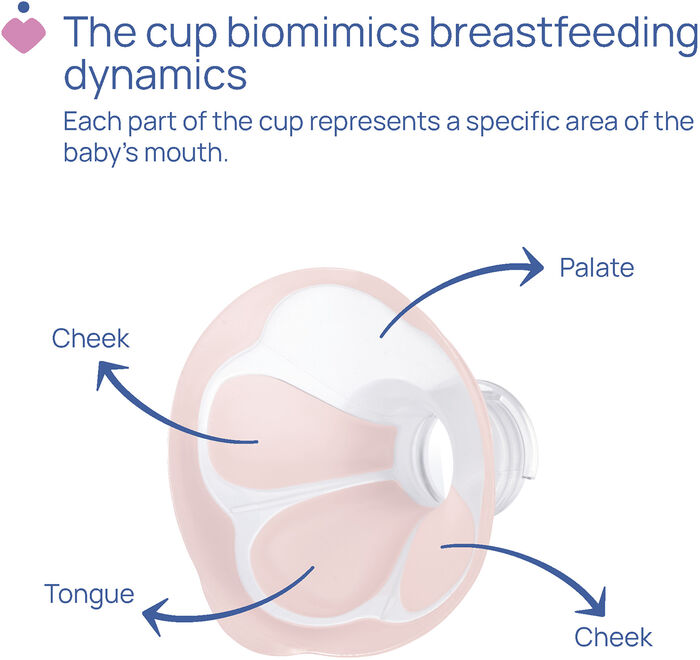 The cup biomimics breastfeeding dynamics

Each part of the cup represents a specific area of the baby's mouth.

Palate

Cheek

Tongue

Cheek